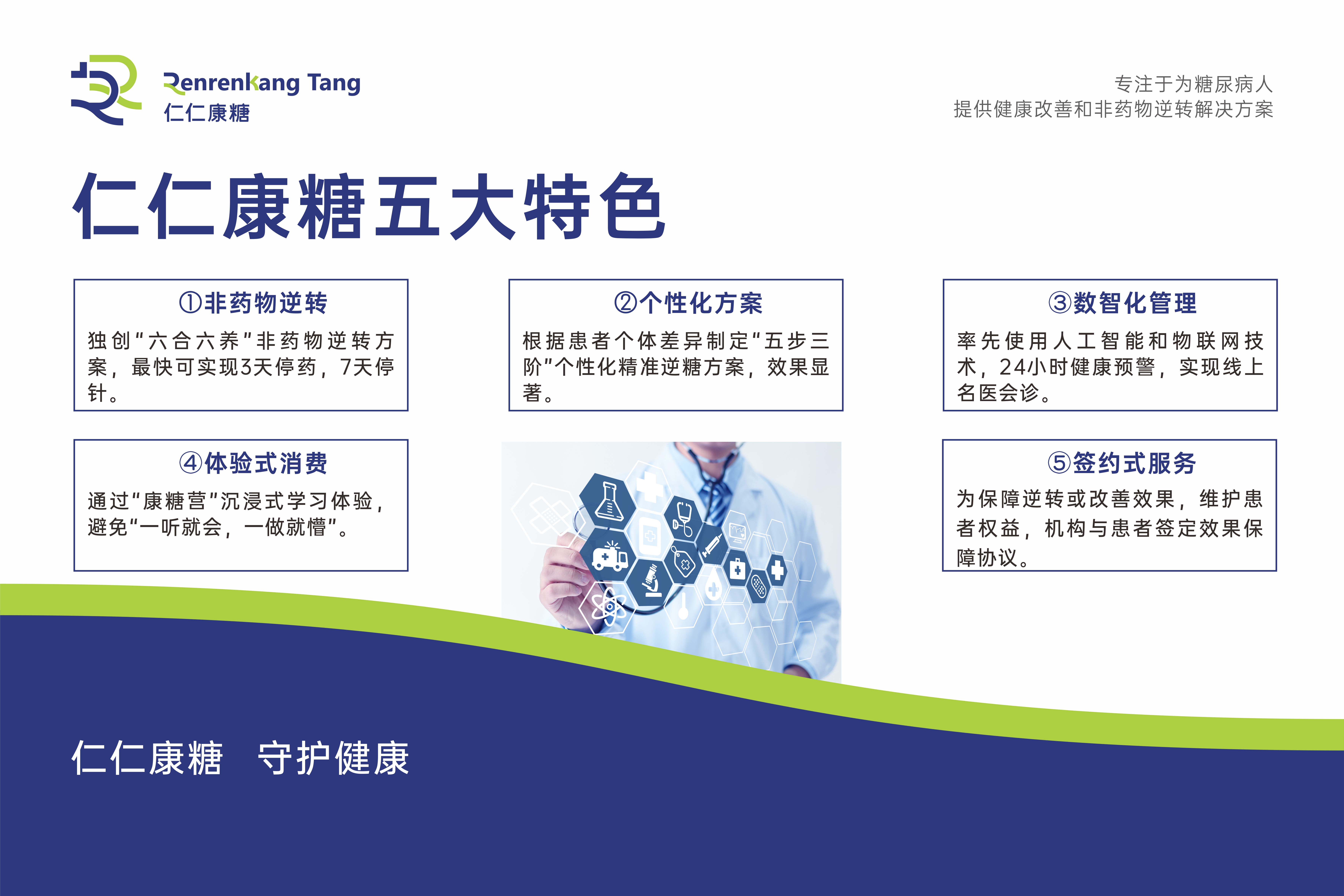 Renrenkang Tang
仁仁康糖

专注于为糖尿病人
提供健康改善和非药物逆转解决方案

仁仁康糖五大特色

①非药物逆转
独创“六合六养”非药物逆转方案，最快可实现3天停药，7天停针。

②个性化方案
根据患者个体差异制定“五步三阶”个性化精准逆糖方案，效果显著。

③数智化管理
率先使用人工智能和物联网技术，24小时健康预警，实现线上名医会诊。

④体验式消费
通过“康糖营”沉浸式学习体验，避免“一听就会，一做就懵”。

⑤签约式服务
为保障逆转或改善效果，维护患者权益，机构与患者签定效果保障协议。

仁仁康糖 守护健康